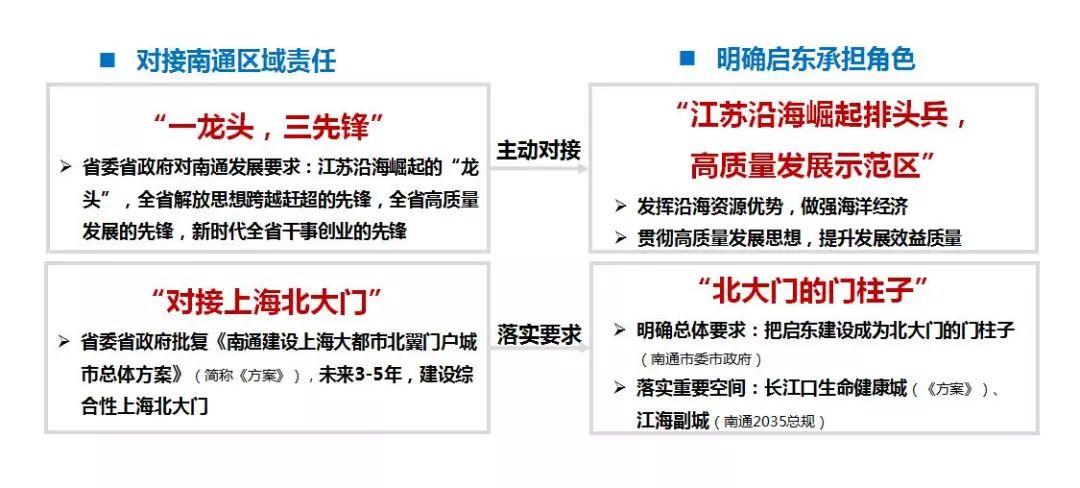 ■ 对接南通区域责任

“一龙头，三先锋”

➢ 省委省政府对南通发展要求：江苏沿海崛起的“龙头”，全省解放思想跨越赶超的先锋，全省高质量发展的先锋，新时代全省干事创业的先锋

“对接上海北大门”

➢ 省委省政府批复《南通建设上海大都市北翼门户城市总体方案》（简称《方案》），未来3-5年，建设综合性上海北大门

主动对接

落实要求

■ 明确启东承担角色

“江苏沿海崛起排头兵，高质量发展示范区”

➢ 发挥沿海资源优势，做强海洋经济

➢ 贯彻高质量发展思想，提升发展效益质量

“北大门的门柱子”

➢ 明确总体要求：把启东建设成为北大门的门柱子（南通市委市政府）

➢ 落实重要空间：长江口生命健康城（《方案》）、江海副城（南通2035总规）